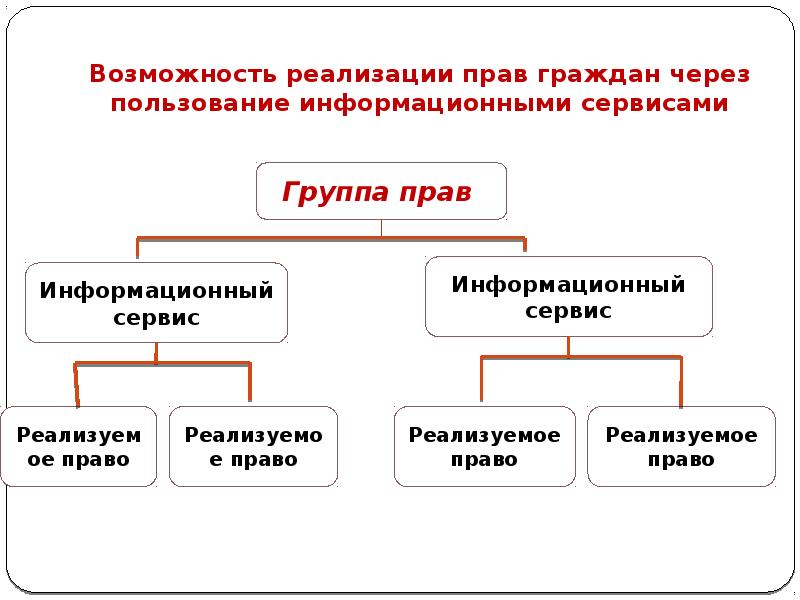 Возможность реализации прав граждан через пользование информационными сервисами

Группа прав

Информационный сервис

Информационный сервис

Реализуемое право

Реализуемое право

Реализуемое право

Реализуемое право